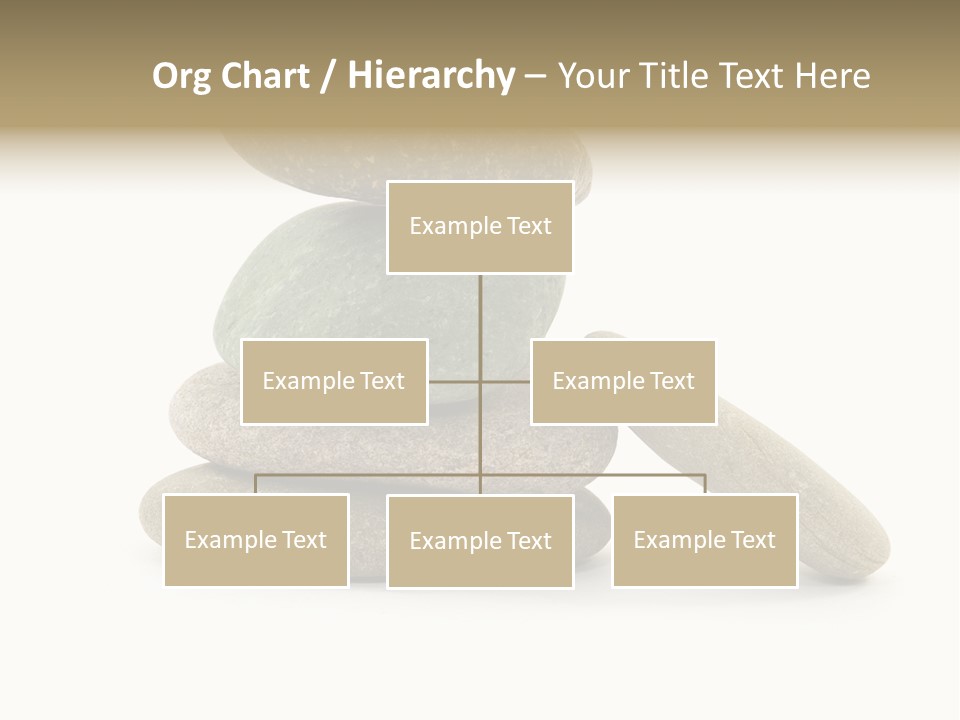 Org Chart / Hierarchy – Your Title Text Here

Example Text

Example Text

Example Text

Example Text

Example Text

Example Text